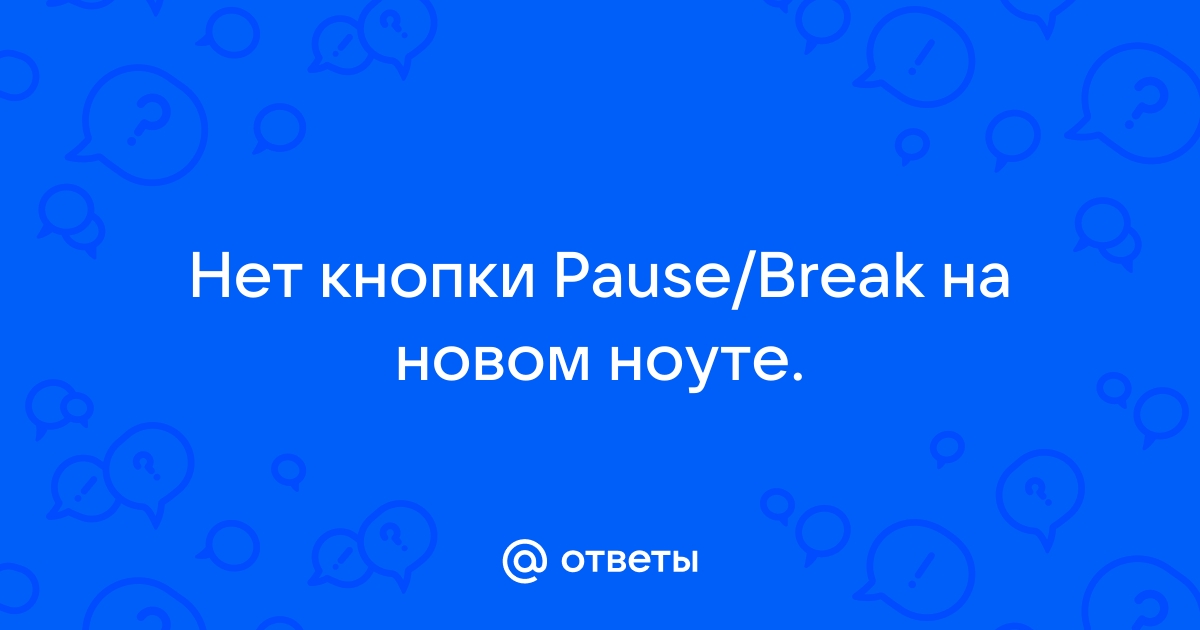 Нет кнопки Pause/Break на новом ноуте.

@ ответы